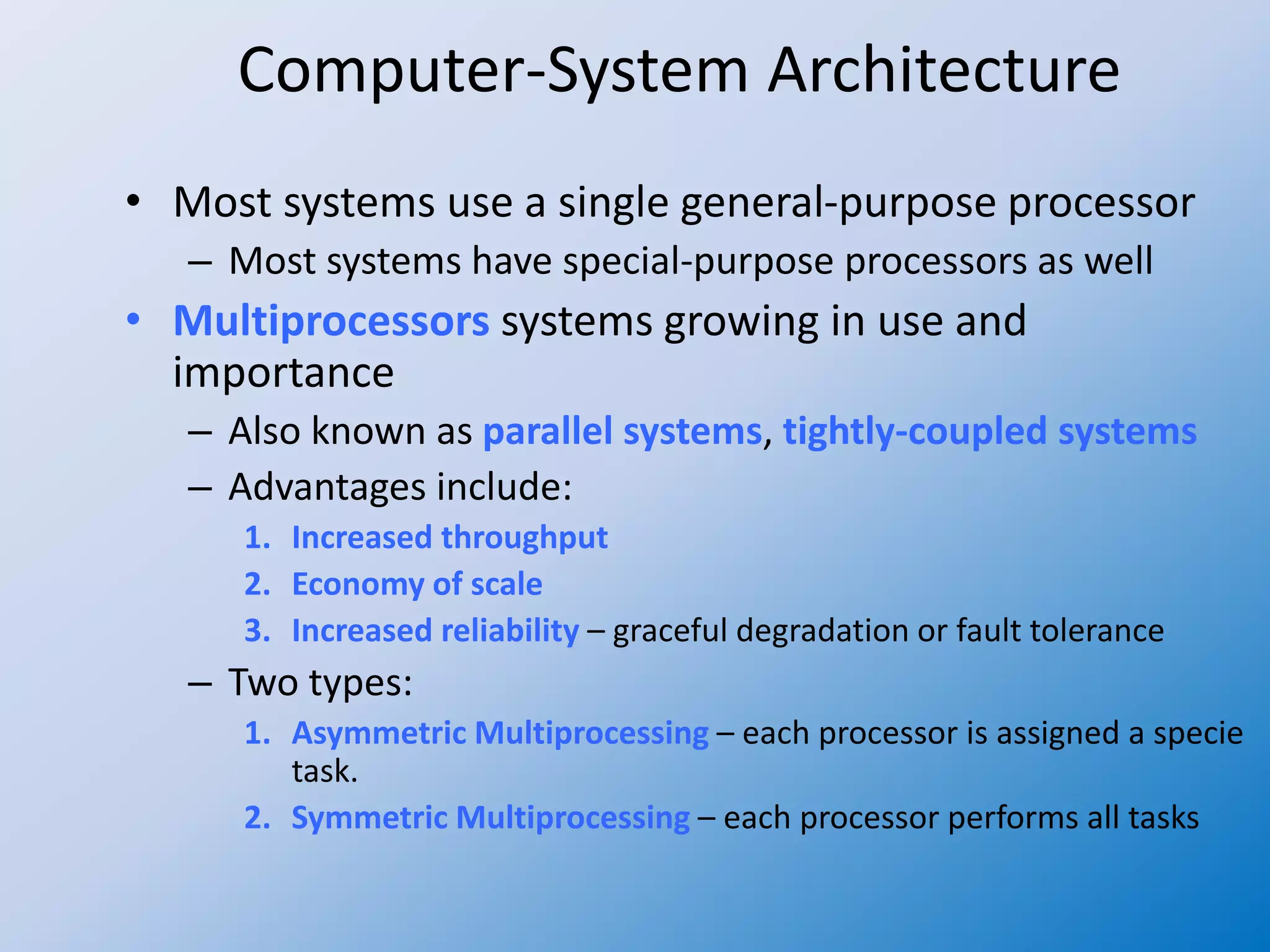 Computer-System Architecture

• Most systems use a single general-purpose processor
– Most systems have special-purpose processors as well

• Multiprocessors systems growing in use and importance
– Also known as parallel systems, tightly-coupled systems
– Advantages include:
1. Increased throughput
2. Economy of scale
3. Increased reliability – graceful degradation or fault tolerance
– Two types:
1. Asymmetric Multiprocessing – each processor is assigned a specie task.
2. Symmetric Multiprocessing – each processor performs all tasks